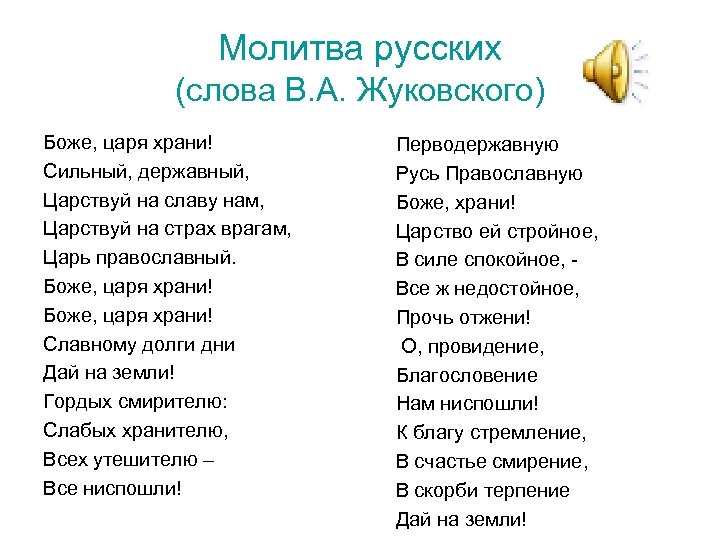 Молитва русских
(слова В.А. Жуковского)

Боже, царя храни!
Сильный, державный,
Царствуй на славу нам,
Царствуй на страх врагам,
Царь православный.
Боже, царя храни!
Боже, царя храни!
Славному долги дни
Дай на земли!
Гордых смирителю:
Слабых хранителю,
Всех утешителю –
Все ниспошли!

Перводержавную
Русь Православную
Боже, храни!
Царство ей стройное,
В силе спокойное, -
Все ж недостойное,
Прочь отжени!
О, провидение,
Благословение
Нам ниспошли!
К благу стремление,
В счастье смирение,
В скорби терпение
Дай на земли!